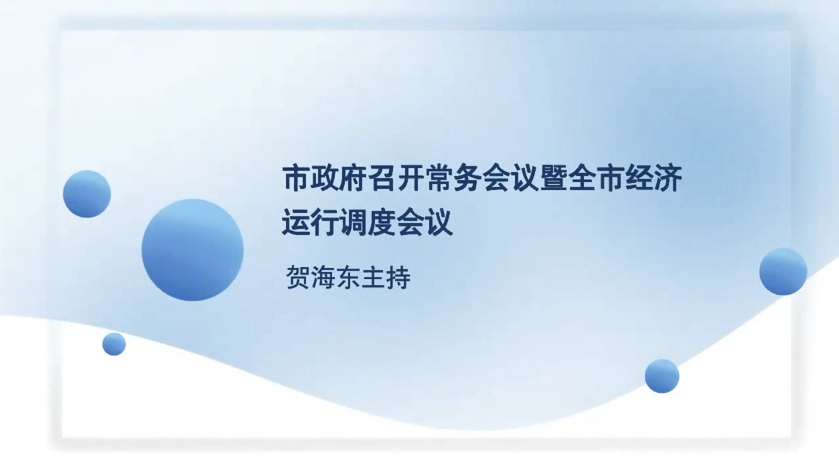 市政府召开常务会议暨全市经济运行调度会议

贺海东主持